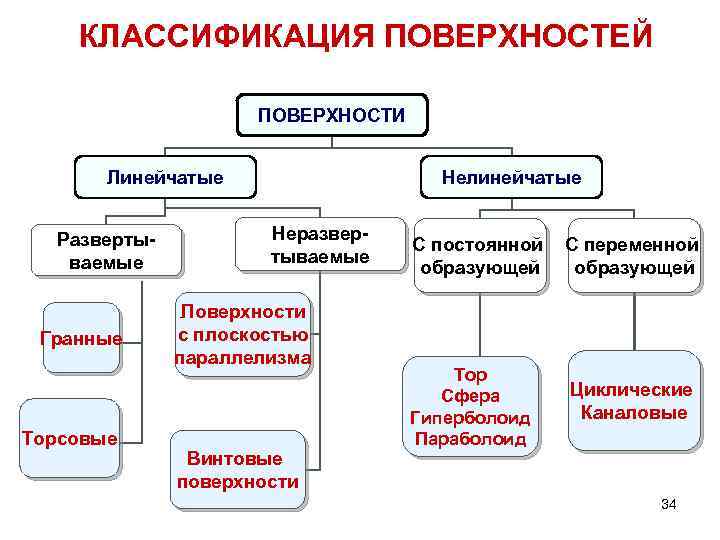 КЛАССИФИКАЦИЯ ПОВЕРХНОСТЕЙ

ПОВЕРХНОСТИ

Линейчатые

Нелинейчатые

Развертываемые

Неразвертываемые

С постоянной образующей

С переменной образующей

Гранные

Торсовые

Поверхности с плоскостью параллелизма

Винтовые поверхности

Тор
Сфера
Гиперболоид
Параболоид

Циклические
Каналовые

34